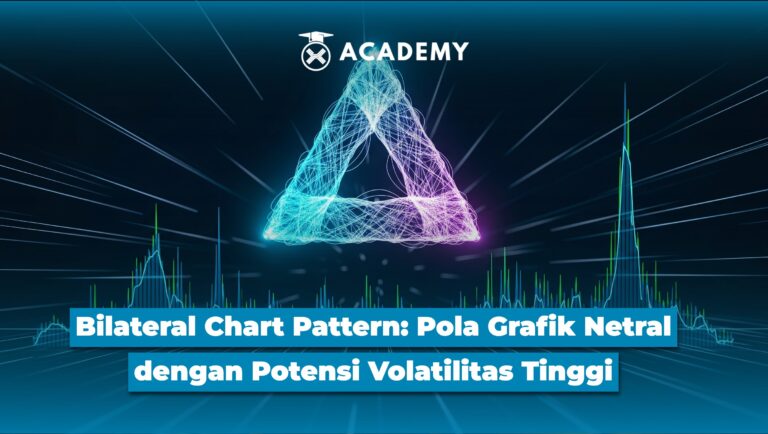 ACADEMY

Bilateral Chart Pattern: Pola Grafik Netral dengan Potensi Volatilitas Tinggi